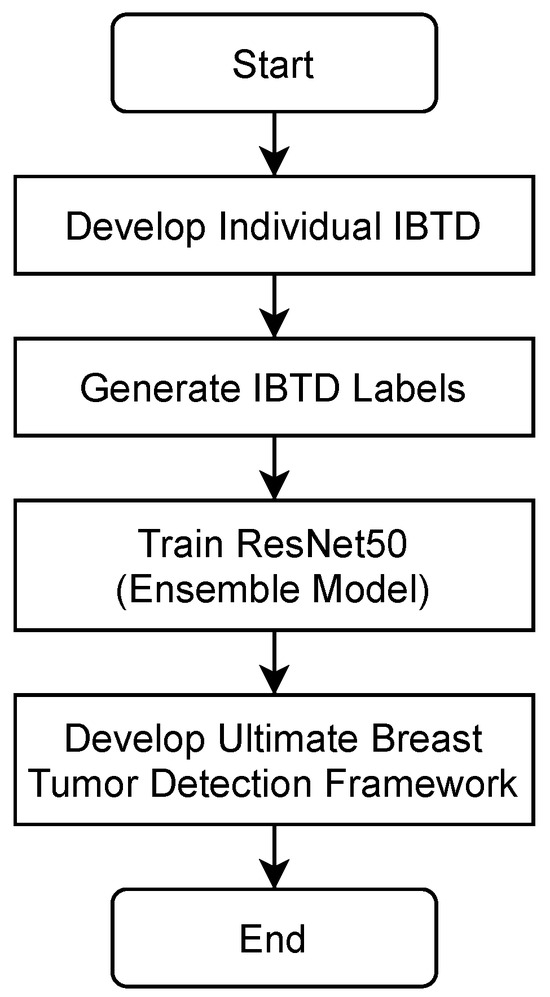 Start

Develop Individual IBTD

Generate IBTD Labels

Train ResNet50
(Ensemble Model)

Develop Ultimate Breast
Tumor Detection Framework

End